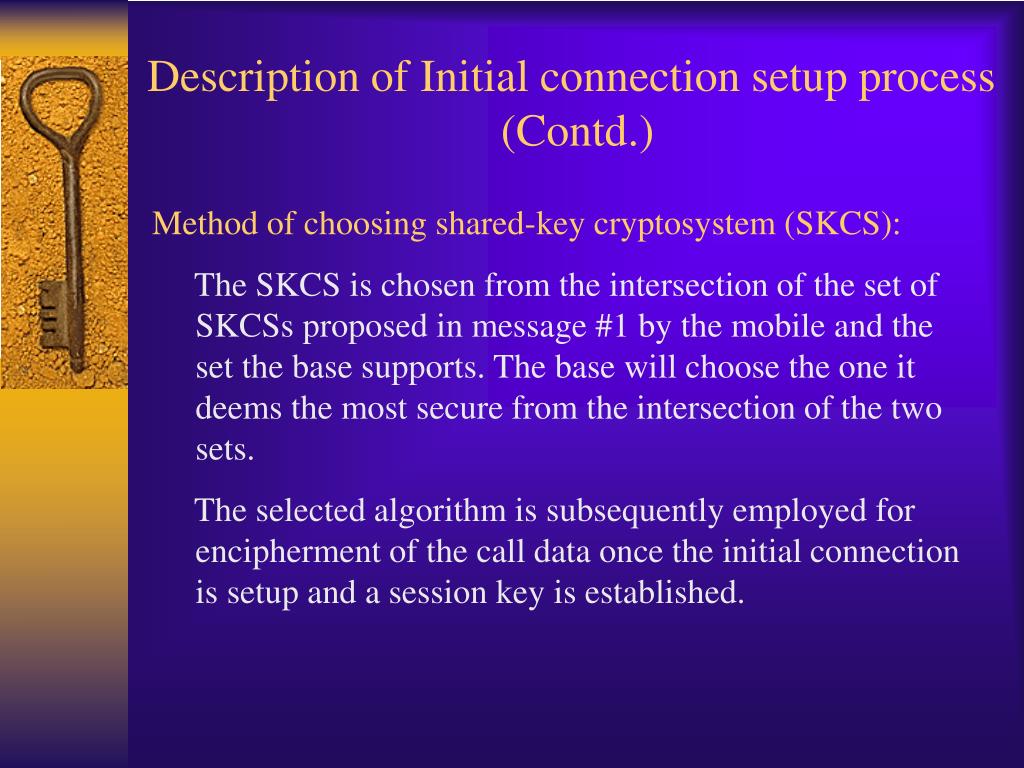 Description of Initial connection setup process (Contd.)

Method of choosing shared-key cryptosystem (SKCS):

The SKCS is chosen from the intersection of the set of SKCSs proposed in message #1 by the mobile and the set the base supports. The base will choose the one it deems the most secure from the intersection of the two sets.

The selected algorithm is subsequently employed for encipherment of the call data once the initial connection is setup and a session key is established.